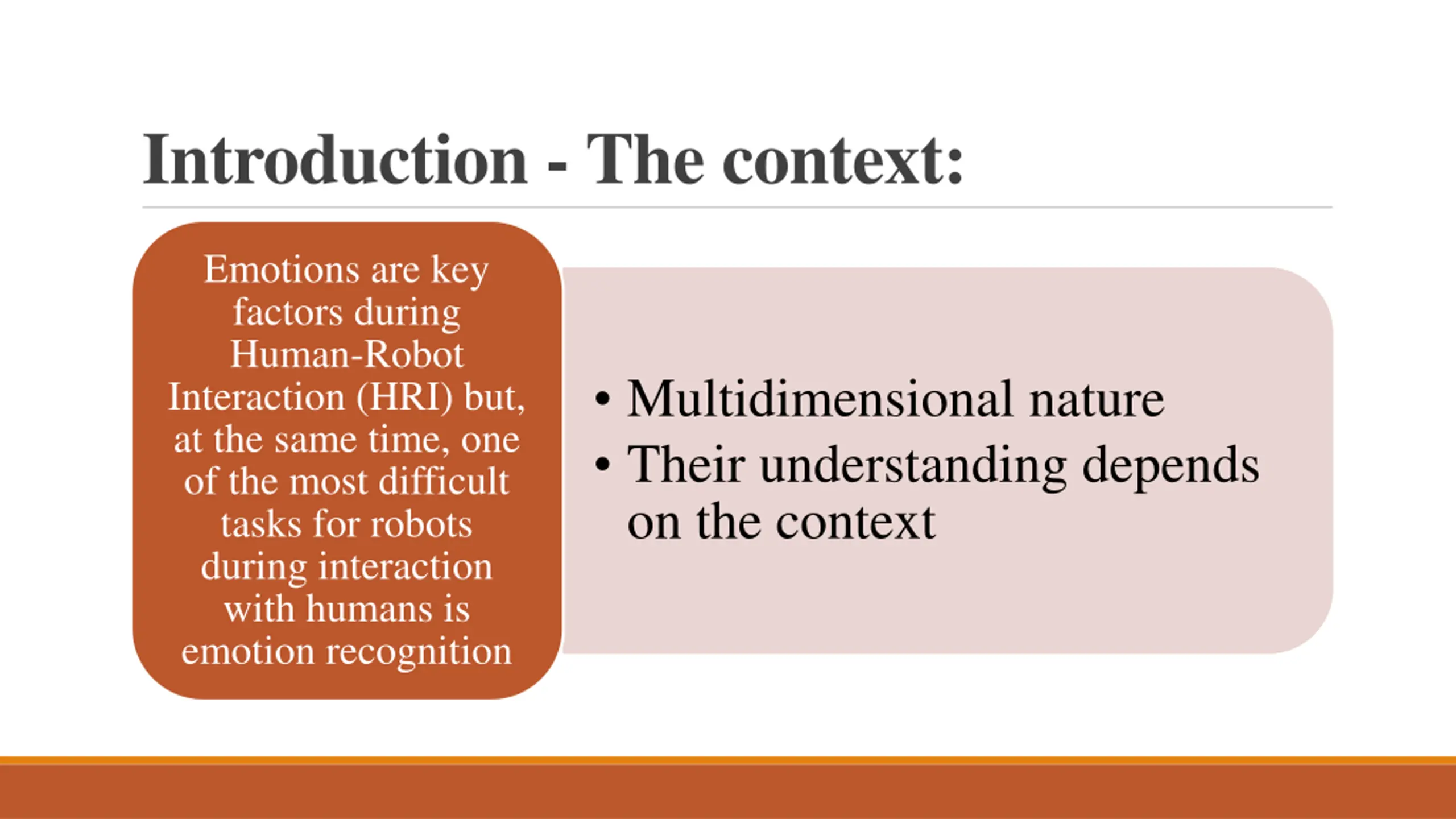 Introduction - The context:

Emotions are key factors during Human-Robot Interaction (HRI) but, at the same time, one of the most difficult tasks for robots during interaction with humans is emotion recognition

• Multidimensional nature
• Their understanding depends on the context